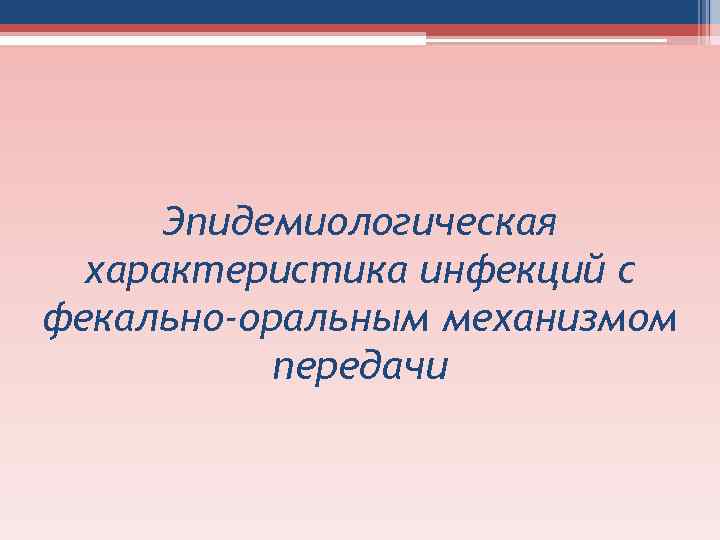 Эпидемиологическая характеристика инфекций с фекально-оральным механизмом передачи